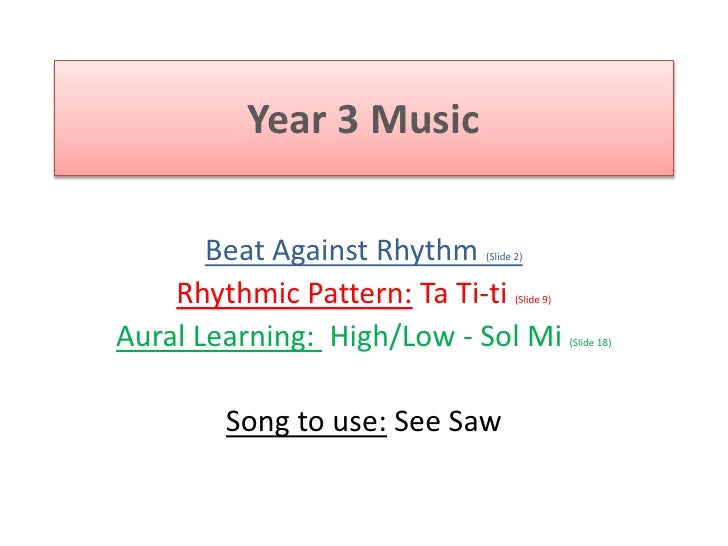 Year 3 Music

Beat Against Rhythm (Slide 2)
Rhythmic Pattern: Ta Ti-ti (Slide 9)
Aural Learning: High/Low - Sol Mi (Slide 18)

Song to use: See Saw